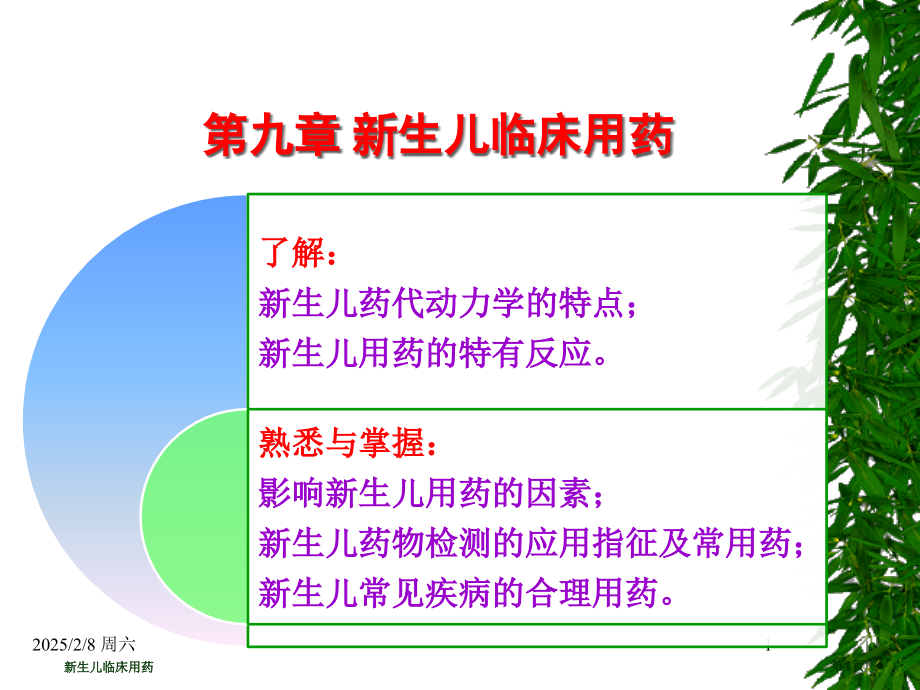 第九章 新生儿临床用药

了解：
新生儿药代动力学的特点；
新生儿用药的特有反应。

熟悉与掌握：
影响新生儿用药的因素；
新生儿药物检测的应用指征及常用药；
新生儿常见疾病的合理用药。

2025/2/8 周六

1

新生儿临床用药